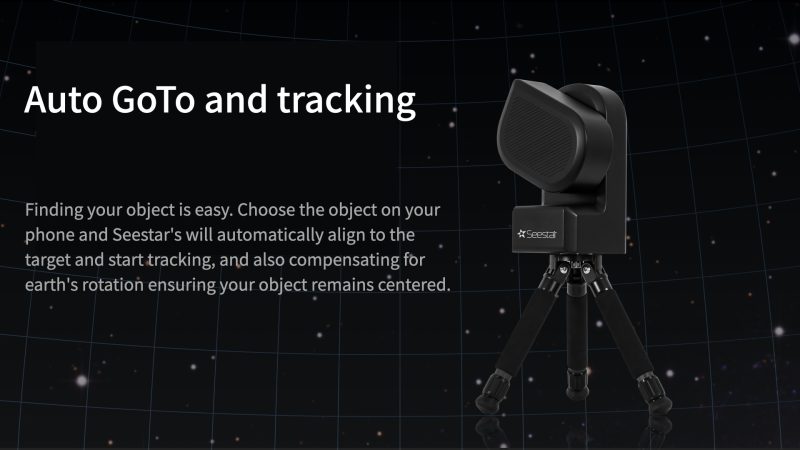 Auto GoTo and tracking

Finding your object is easy. Choose the object on your phone and Seestar's will automatically align to the target and start tracking, and also compensating for earth's rotation ensuring your object remains centered.

Seestar